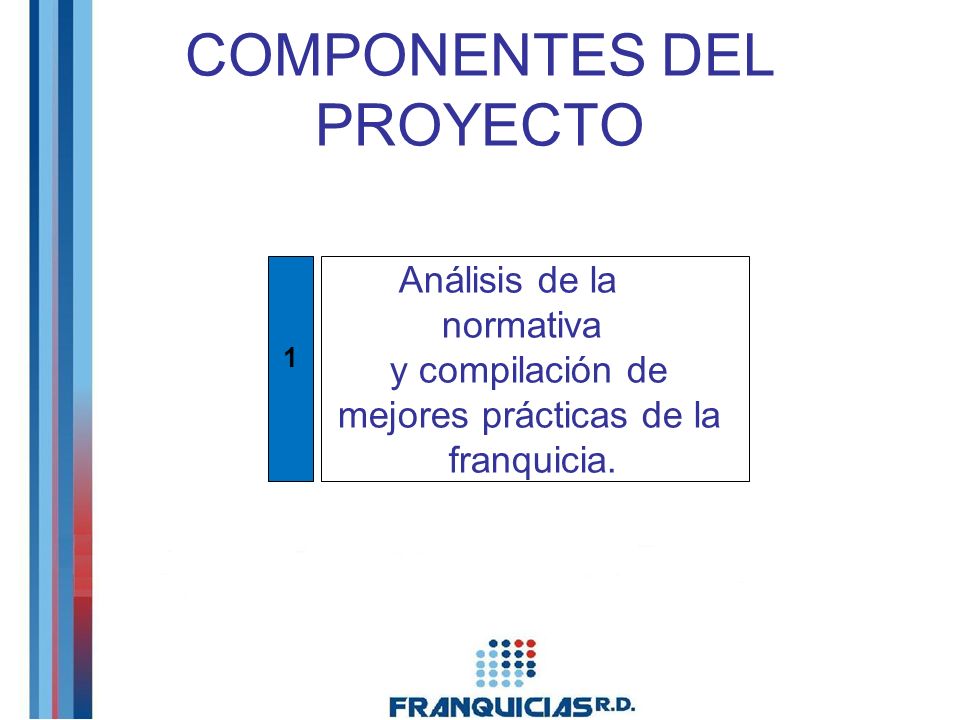 COMPONENTES DEL PROYECTO

1

Análisis de la normativa y compilación de mejores prácticas de la franquicia.

FRANQUICIAS R.D.